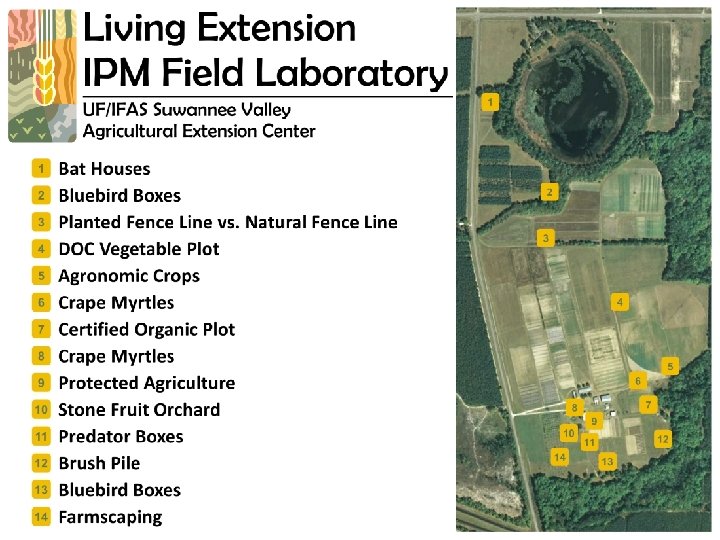 Living Extension
IPM Field Laboratory

UF/IFAS Suwannee Valley
Agricultural Extension Center

1 Bat Houses
2 Bluebird Boxes
3 Planted Fence Line vs. Natural Fence Line
4 DOC Vegetable Plot
5 Agronomic Crops
6 Crape Myrtles
7 Certified Organic Plot
8 Crape Myrtles
9 Protected Agriculture
10 Stone Fruit Orchard
11 Predator Boxes
12 Brush Pile
13 Bluebird Boxes
14 Farmscaping

1
2
3
4
5
6
7
8
9
10
11
12
14
13